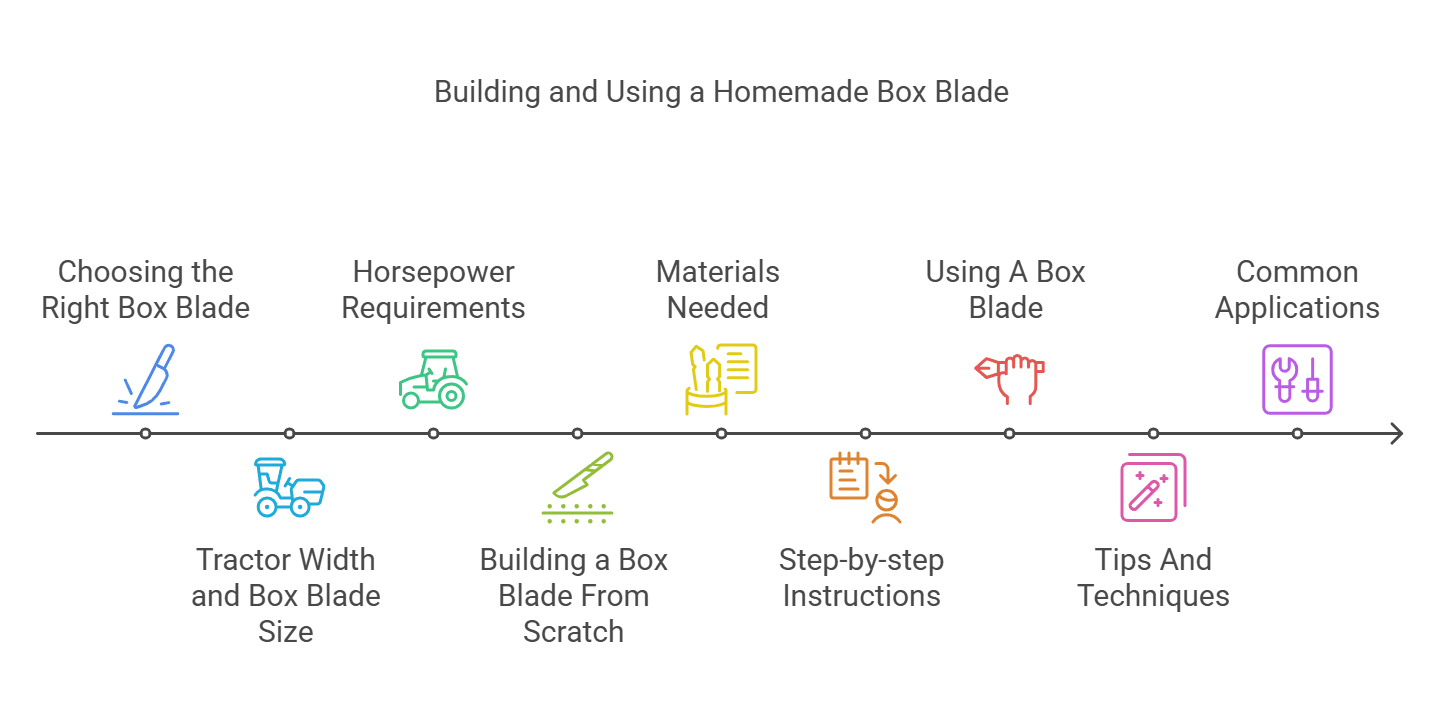 Building and Using a Homemade Box Blade

Choosing the Right Box Blade

Tractor Width and Box Blade Size

Horsepower Requirements

Building a Box Blade From Scratch

Materials Needed

Step-by-step Instructions

Using A Box Blade

Tips And Techniques

Common Applications